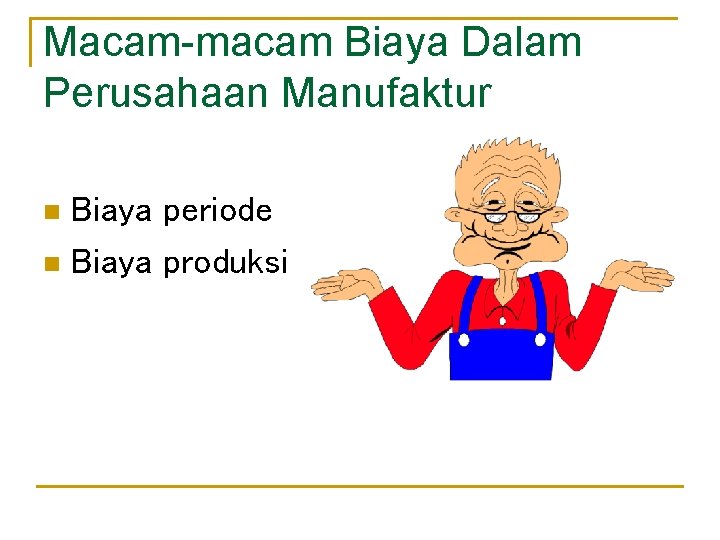 Macam-macam Biaya Dalam Perusahaan Manufaktur

• Biaya periode
• Biaya produksi